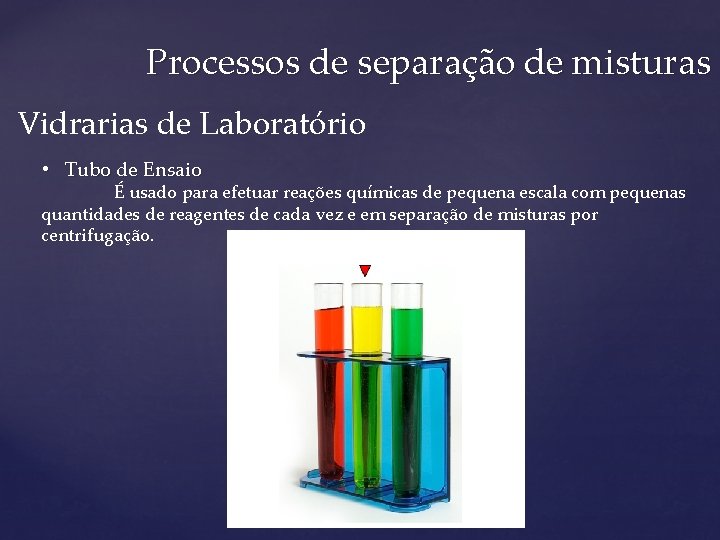 Processos de separação de misturas

Vidrarias de Laboratório

• Tubo de Ensaio
É usado para efetuar reações químicas de pequena escala com pequenas quantidades de reagentes de cada vez e em separação de misturas por centrifugação.